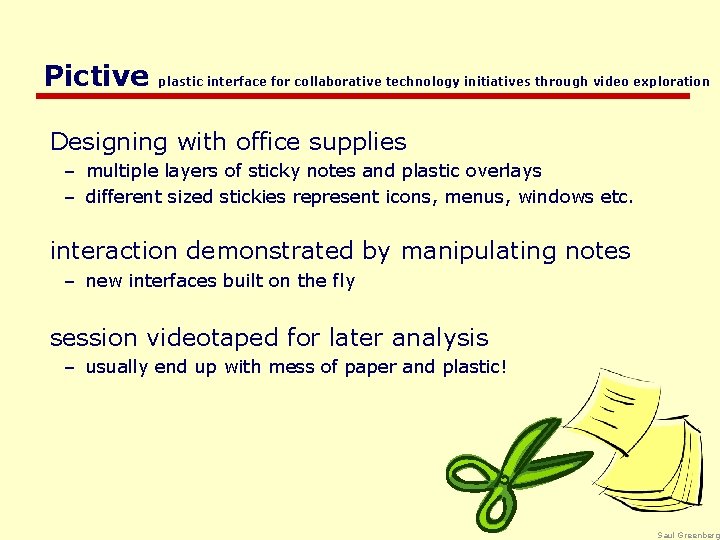 Pictive plastic interface for collaborative technology initiatives through video exploration

Designing with office supplies
– multiple layers of sticky notes and plastic overlays
– different sized stickies represent icons, menus, windows etc.

interaction demonstrated by manipulating notes
– new interfaces built on the fly

session videotaped for later analysis
– usually end up with mess of paper and plastic!

Saul Greenberg